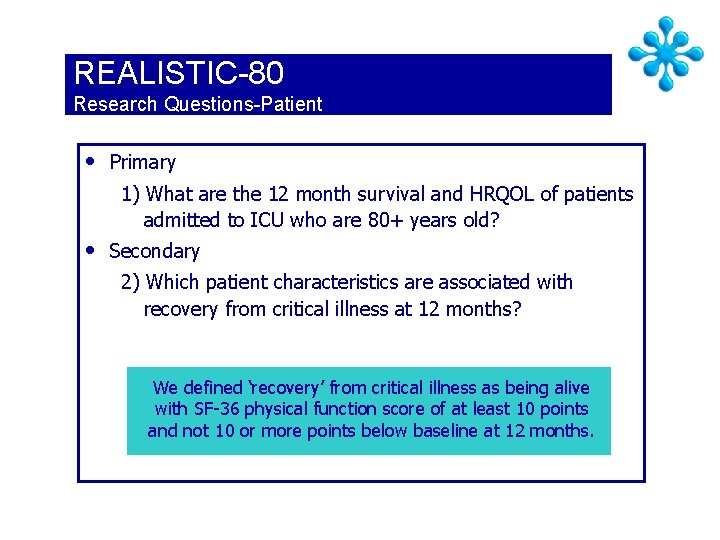 REALISTIC-80
Research Questions-Patient

• Primary

1) What are the 12 month survival and HRQOL of patients admitted to ICU who are 80+ years old?

• Secondary

2) Which patient characteristics are associated with recovery from critical illness at 12 months?

We defined 'recovery' from critical illness as being alive with SF-36 physical function score of at least 10 points and not 10 or more points below baseline at 12 months.